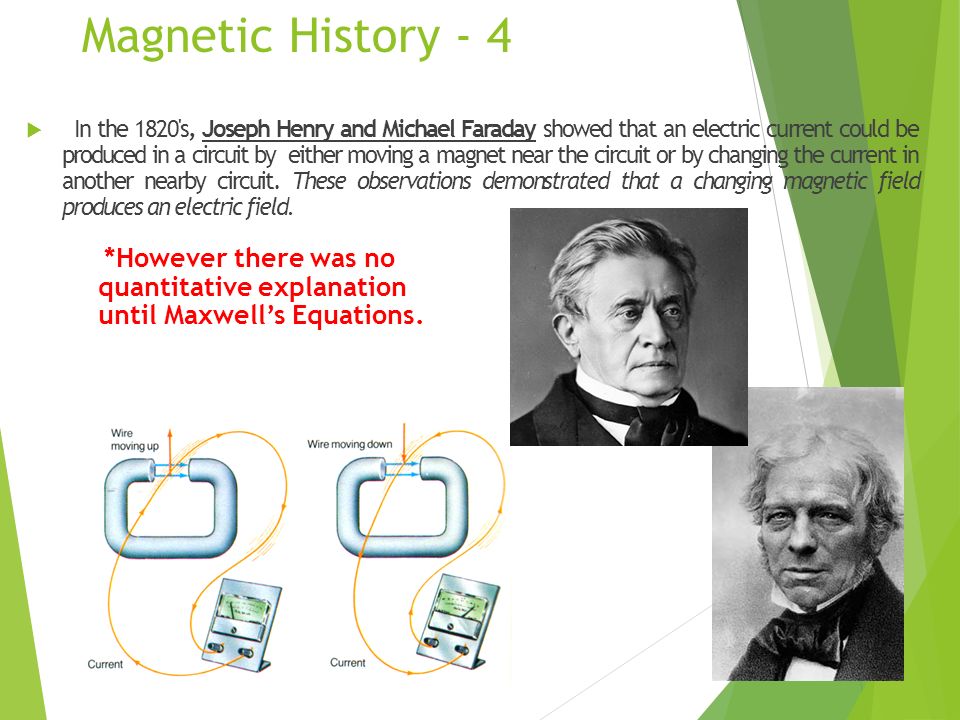 Magnetic History - 4

In the 1820's, Joseph Henry and Michael Faraday showed that an electric current could be produced in a circuit by either moving a magnet near the circuit or by changing the current in another nearby circuit. These observations demonstrated that a changing magnetic field produces an electric field.

*However there was no quantitative explanation until Maxwell's Equations.

Wire moving up

Current

Wire moving down

Current